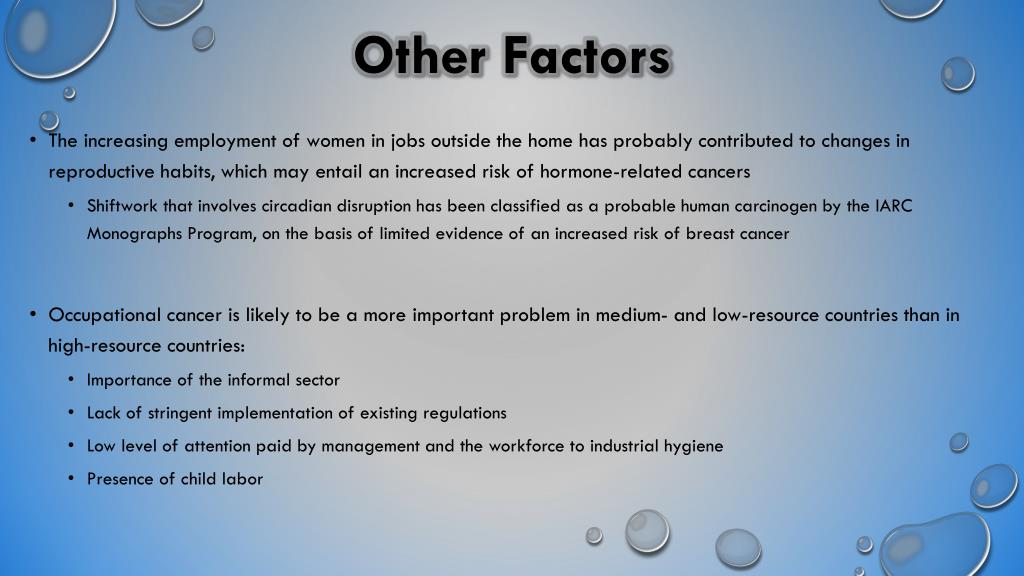 Other Factors

• The increasing employment of women in jobs outside the home has probably contributed to changes in reproductive habits, which may entail an increased risk of hormone-related cancers

• Shiftwork that involves circadian disruption has been classified as a probable human carcinogen by the IARC Monographs Program, on the basis of limited evidence of an increased risk of breast cancer

• Occupational cancer is likely to be a more important problem in medium- and low-resource countries than in high-resource countries:

• Importance of the informal sector

• Lack of stringent implementation of existing regulations

• Low level of attention paid by management and the workforce to industrial hygiene

• Presence of child labor